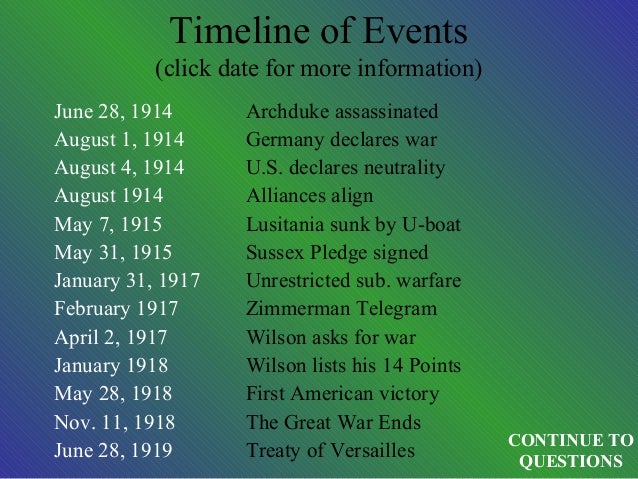 Timeline of Events
(click date for more information)

| | |
|---|---|
| June 28, 1914 | Archduke assassinated |
| August 1, 1914 | Germany declares war |
| August 4, 1914 | U.S. declares neutrality |
| August 1914 | Alliances align |
| May 7, 1915 | Lusitania sunk by U-boat |
| May 31, 1915 | Sussex Pledge signed |
| January 31, 1917 | Unrestricted sub. warfare |
| February 1917 | Zimmerman Telegram |
| April 2, 1917 | Wilson asks for war |
| January 1918 | Wilson lists his 14 Points |
| May 28, 1918 | First American victory |
| Nov. 11, 1918 | The Great War Ends |
| June 28, 1919 | Treaty of Versailles |

CONTINUE TO QUESTIONS